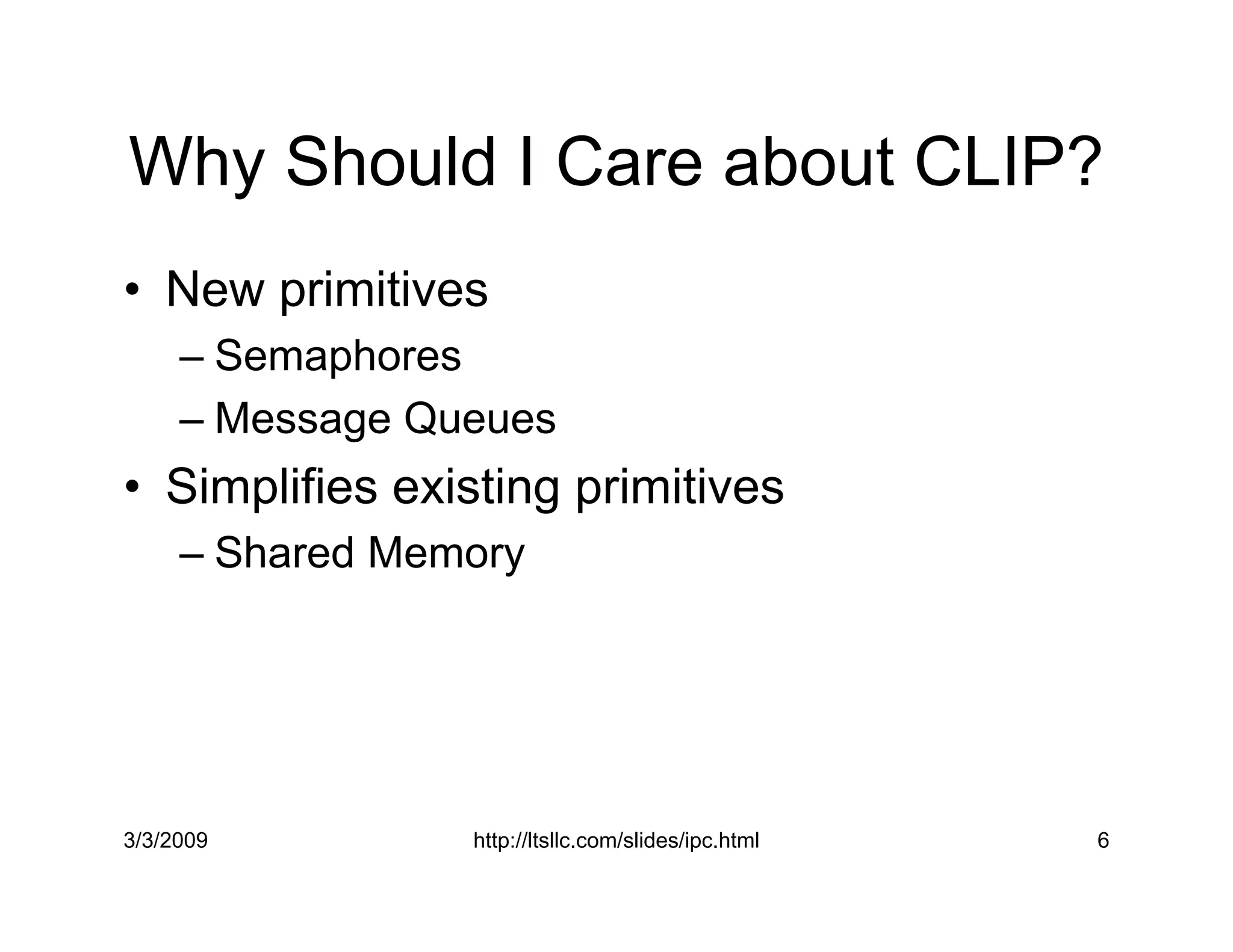 Why Should I Care about CLIP?

• New primitives
  – Semaphores
  – Message Queues
• Simplifies existing primitives
  – Shared Memory

3/3/2009 http://ltsllc.com/slides/ipc.html 6